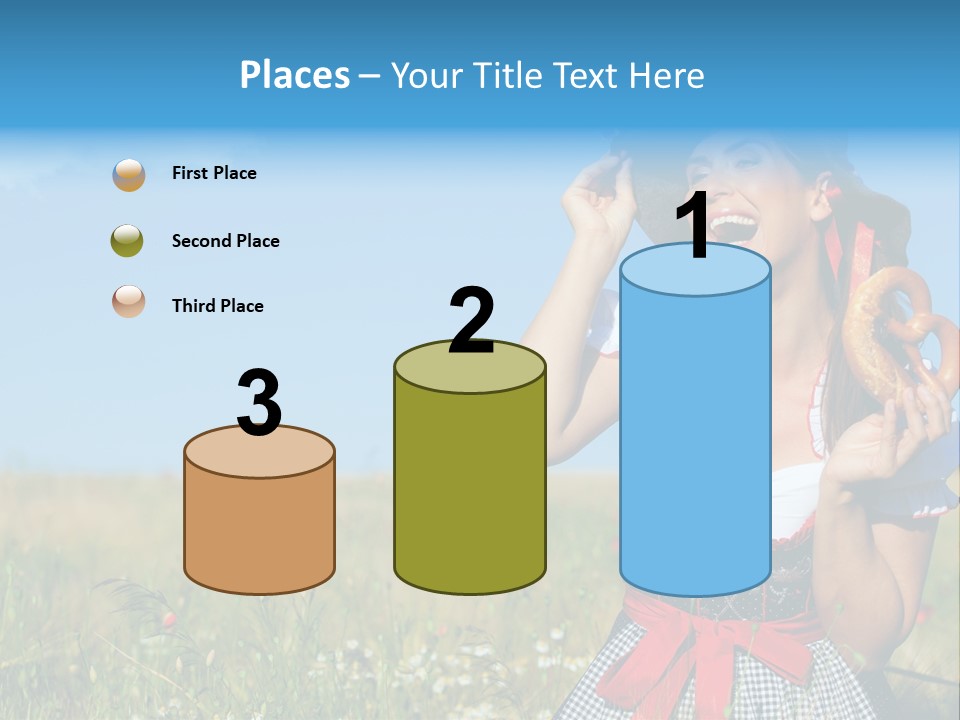 Places – Your Title Text Here

First Place

Second Place

Third Place

3

2

1